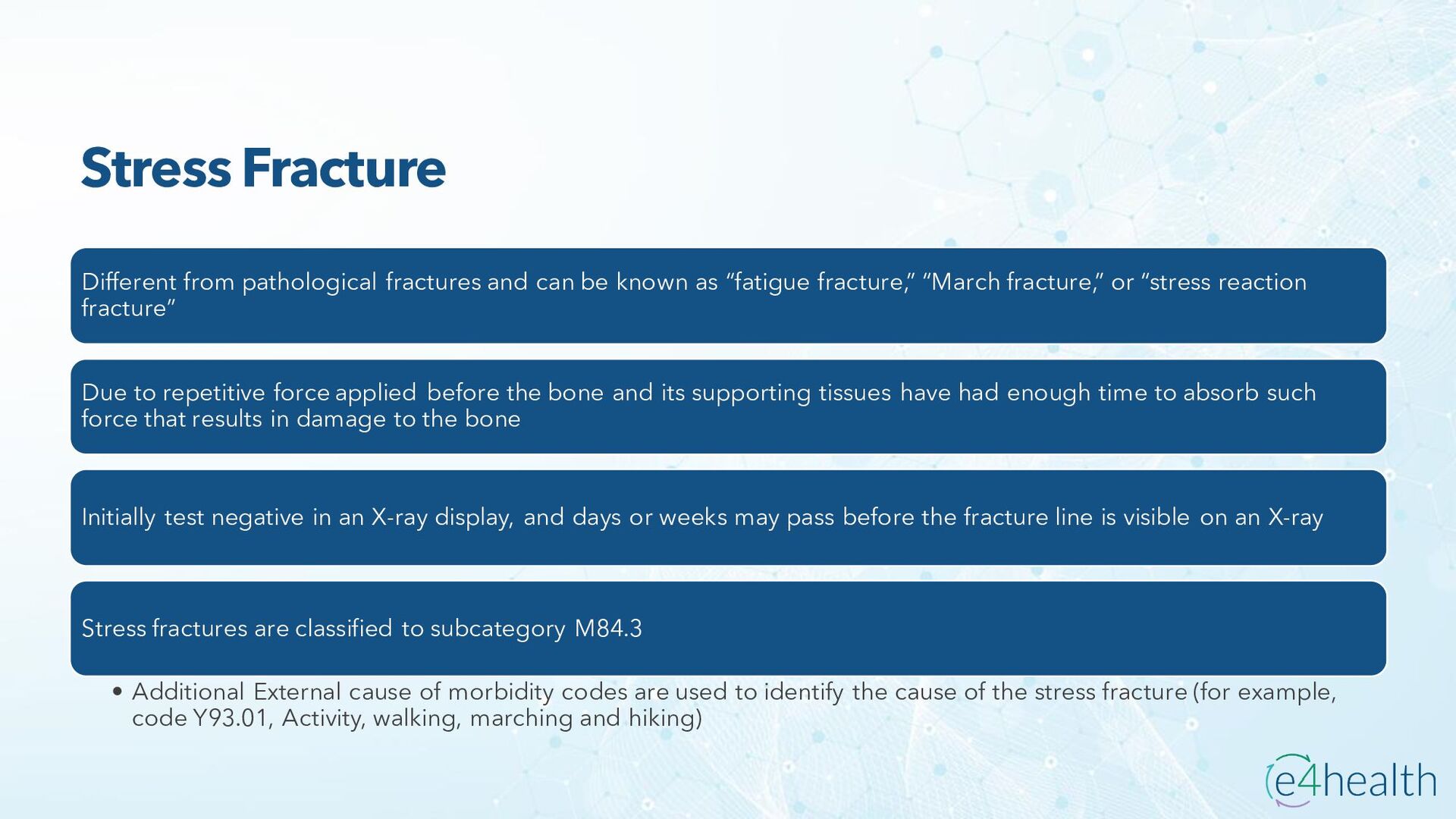 Stress Fracture

Different from pathological fractures and can be known as “fatigue fracture,” “March fracture,” or “stress reaction fracture”

Due to repetitive force applied before the bone and its supporting tissues have had enough time to absorb such force that results in damage to the bone

Initially test negative in an X-ray display, and days or weeks may pass before the fracture line is visible on an X-ray

Stress fractures are classified to subcategory M84.3

• Additional External cause of morbidity codes are used to identify the cause of the stress fracture (for example, code Y93.01, Activity, walking, marching and hiking)

e4health